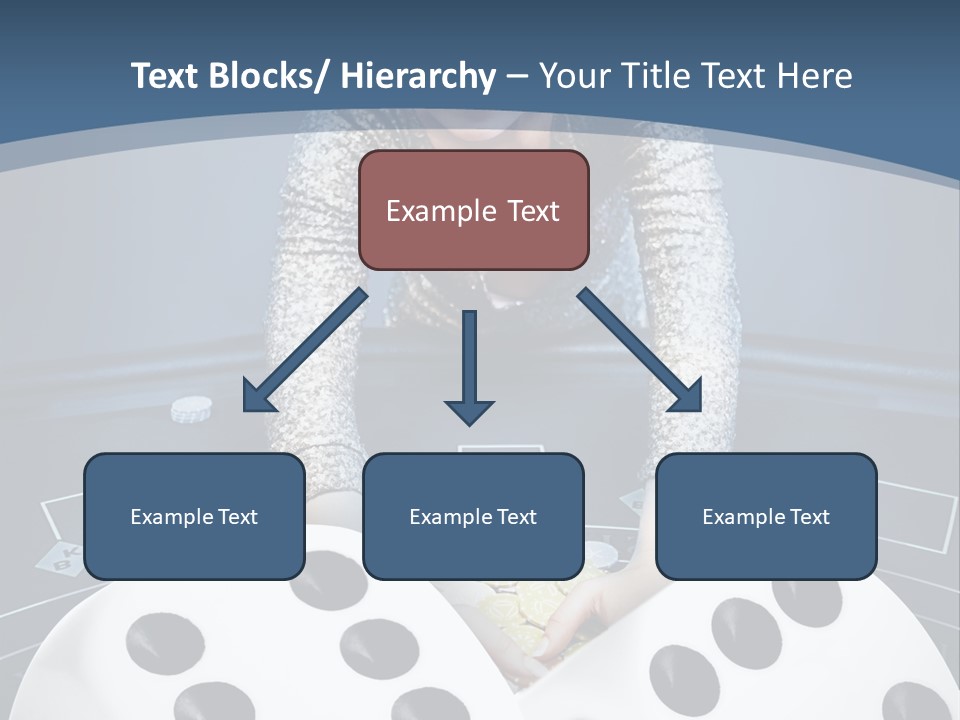 Text Blocks/ Hierarchy – Your Title Text Here

Example Text

Example Text

Example Text

Example Text